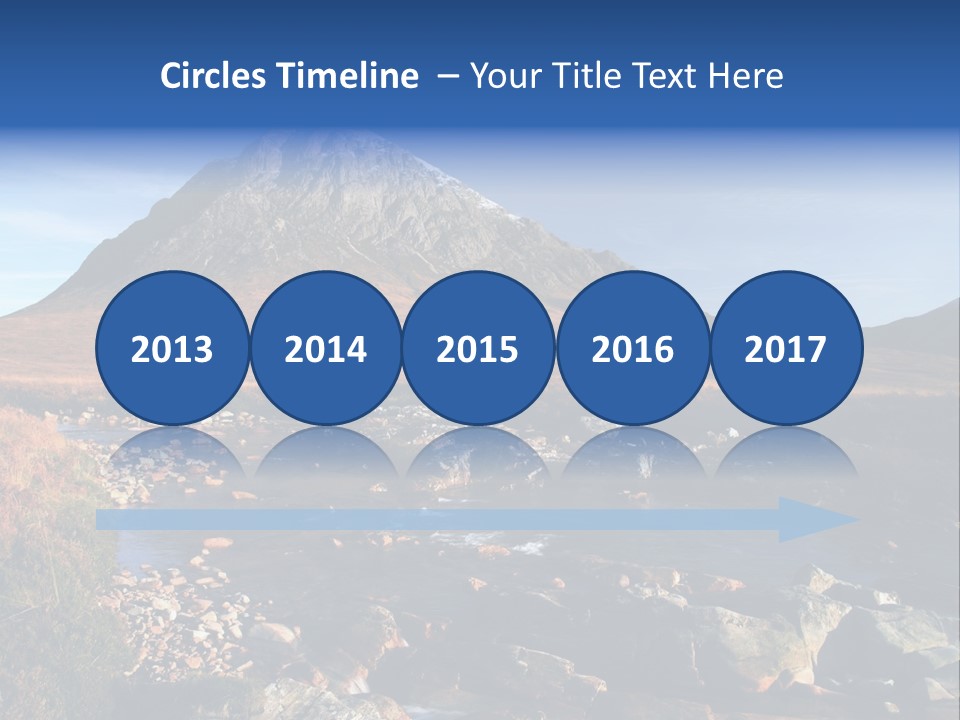 Circles Timeline – Your Title Text Here

2013

2014

2015

2016

2017